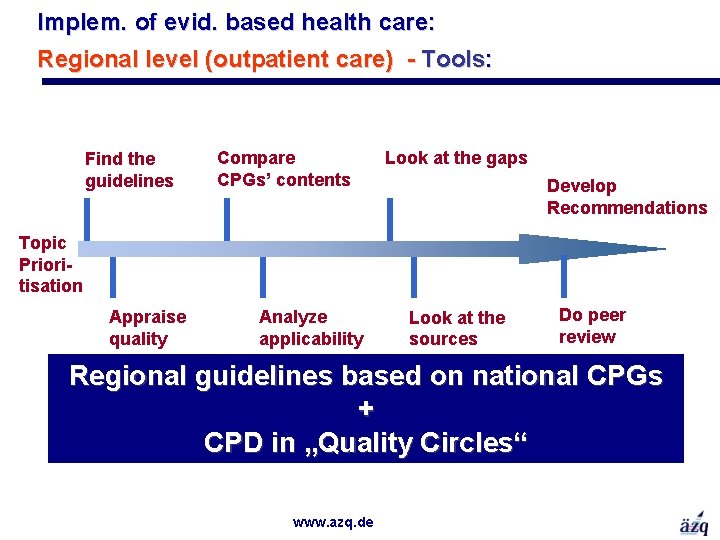 Implem. of evid. based health care:

Regional level (outpatient care) - Tools:

Topic Prioritisation

Find the guidelines

Appraise quality

Compare CPGs' contents

Analyze applicability

Look at the gaps

Look at the sources

Develop Recommendations

Do peer review

Regional guidelines based on national CPGs
+
CPD in „Quality Circles“

www.azq.de

äzq